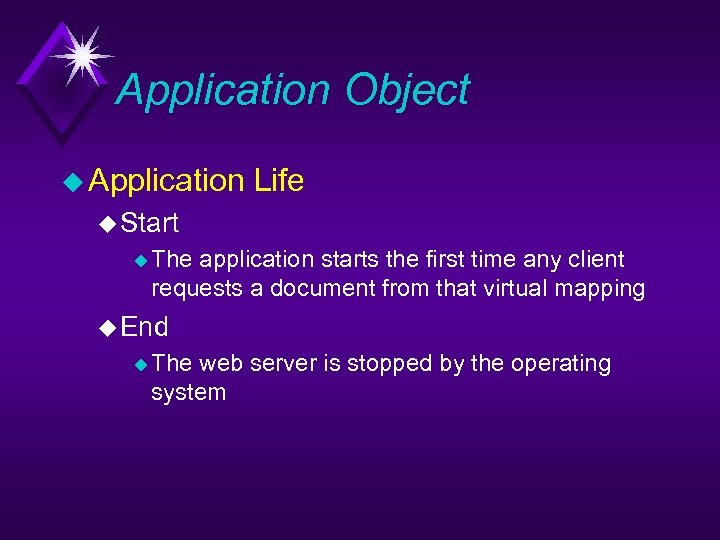 Application Object

Application Life

Start

The application starts the first time any client requests a document from that virtual mapping

End

The web server is stopped by the operating system